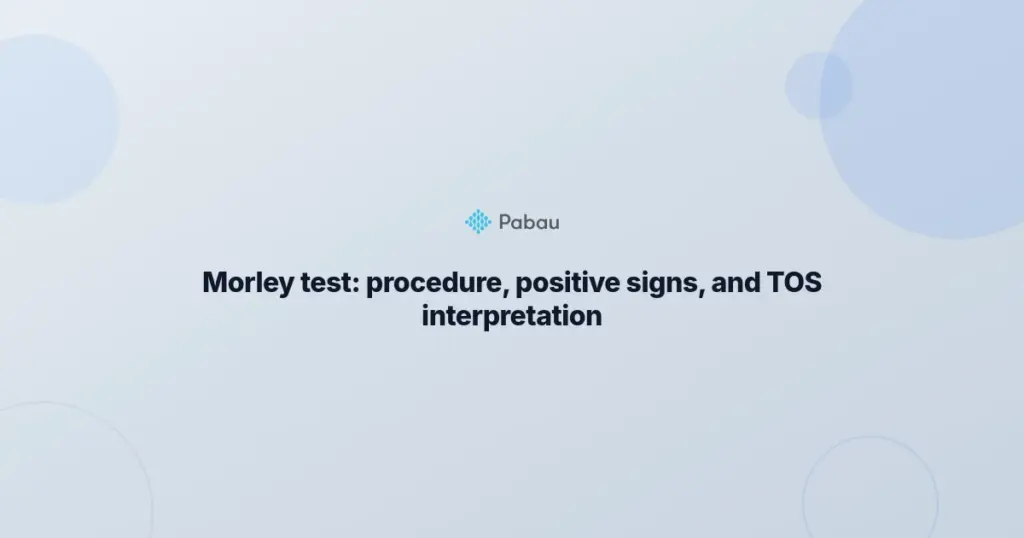 Pabau

Morley test: procedure, positive signs, and TOS interpretation